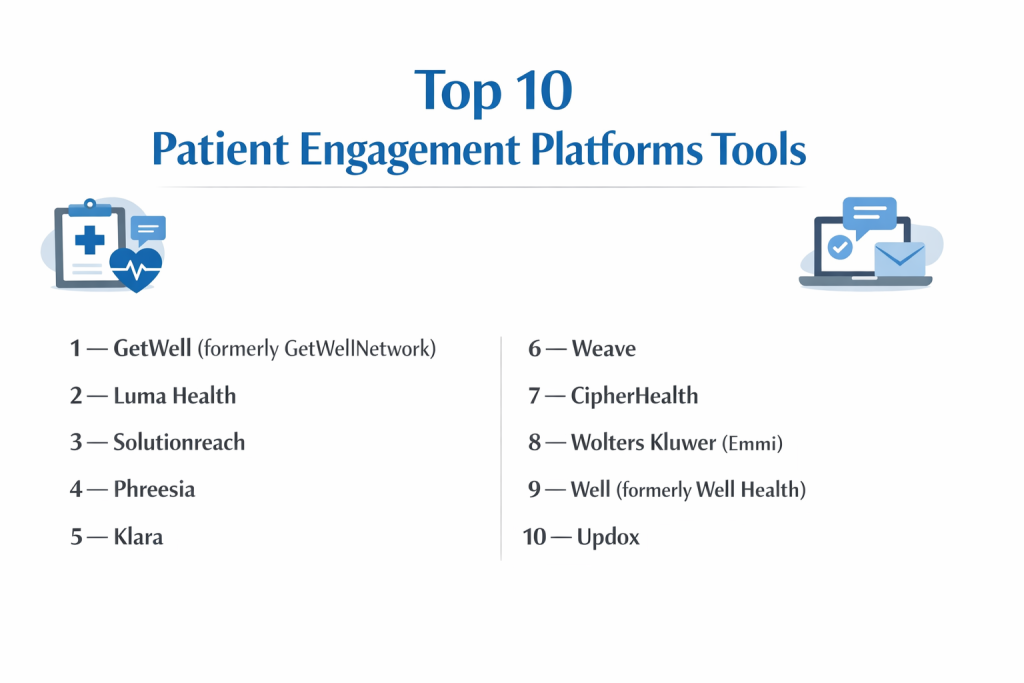 Top 10
Patient Engagement Platforms Tools

1 — GetWell (formerly GetWellNetwork)

2 — Luma Health

3 — Solutionreach

4 — Phreesia

5 — Klara

6 — Weave

7 — CipherHealth

8 — Wolters Kluwer (Emmi)

9 — Well (formerly Well Health)

10 — Updox